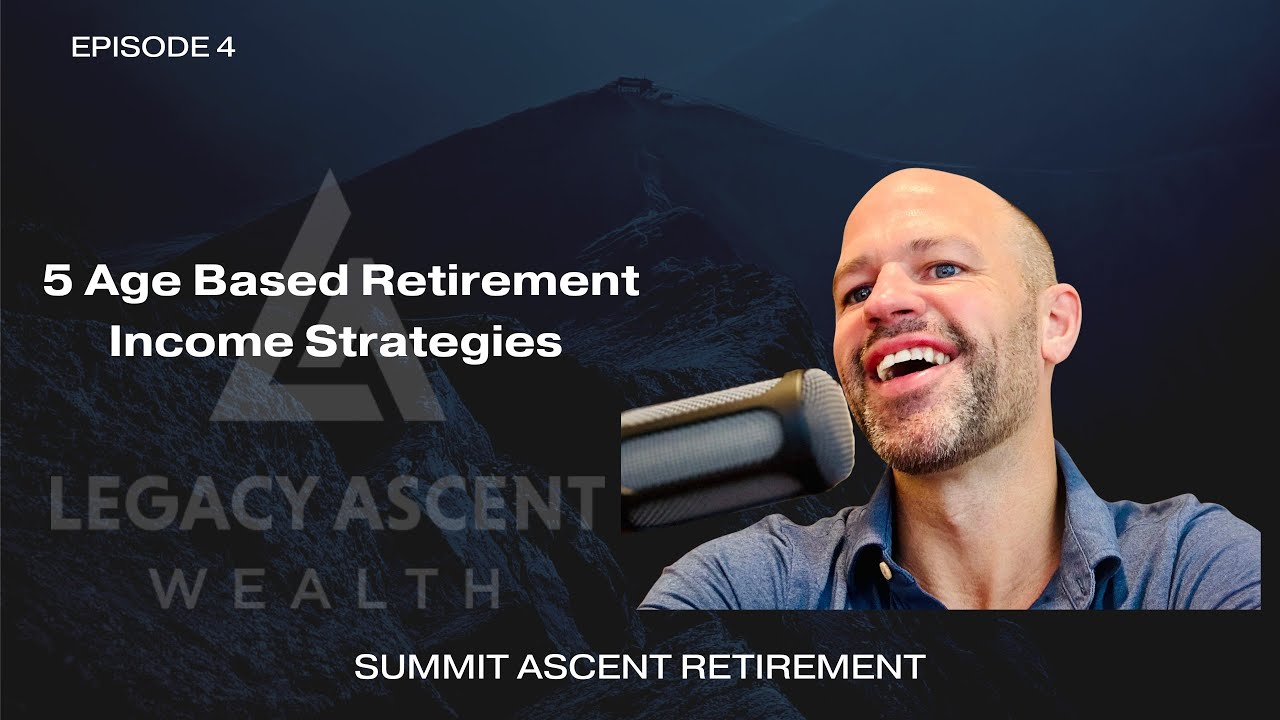 EPISODE 4

5 Age Based Retirement Income Strategies

LEGACY ASCENT
WEALTH

SUMMIT ASCENT RETIREMENT